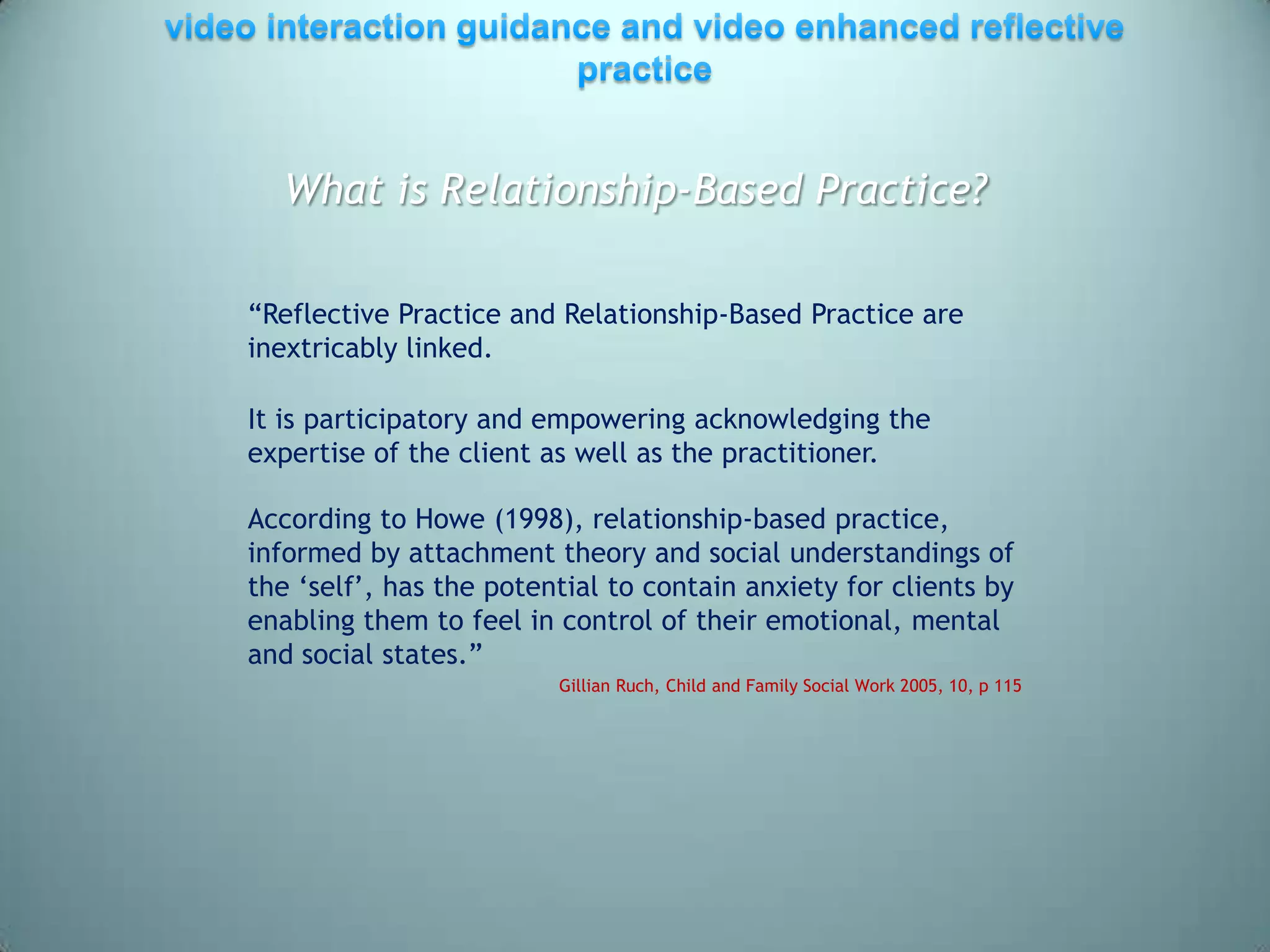 video interaction guidance and video enhanced reflective practice

What is Relationship-Based Practice?

“Reflective Practice and Relationship-Based Practice are inextricably linked.

It is participatory and empowering acknowledging the expertise of the client as well as the practitioner.

According to Howe (1998), relationship-based practice, informed by attachment theory and social understandings of the ‘self’, has the potential to contain anxiety for clients by enabling them to feel in control of their emotional, mental and social states.”

Gillian Ruch, Child and Family Social Work 2005, 10, p 115